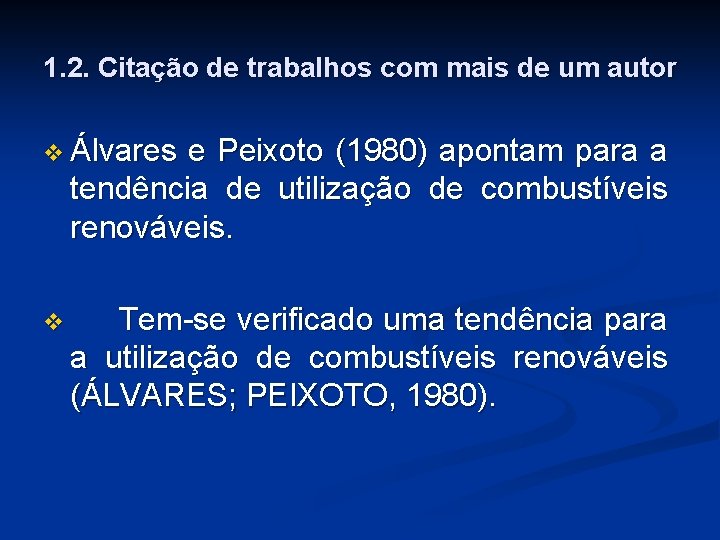 1.2. Citação de trabalhos com mais de um autor

❖ Álvares e Peixoto (1980) apontam para a tendência de utilização de combustíveis renováveis.

❖ Tem-se verificado uma tendência para a utilização de combustíveis renováveis (ÁLVARES; PEIXOTO, 1980).